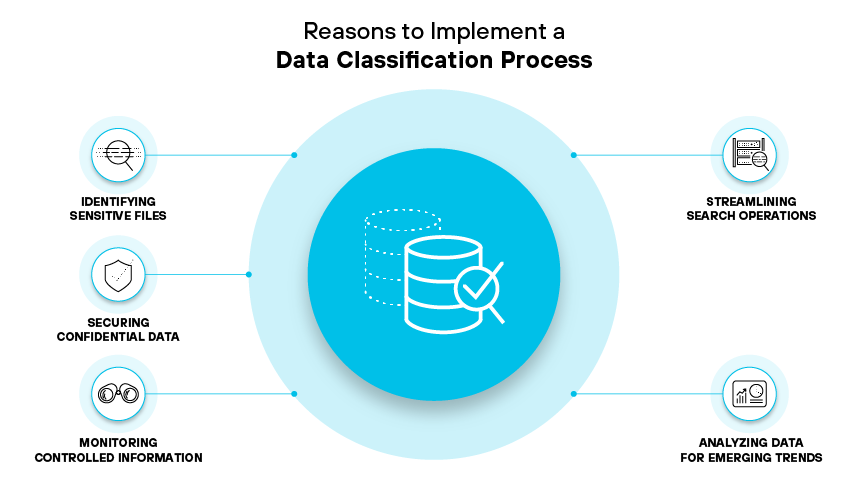 Reasons to Implement a
Data Classification Process

IDENTIFYING SENSITIVE FILES

SECURING CONFIDENTIAL DATA

MONITORING CONTROLLED INFORMATION

STREAMLINING SEARCH OPERATIONS

ANALYZING DATA FOR EMERGING TRENDS